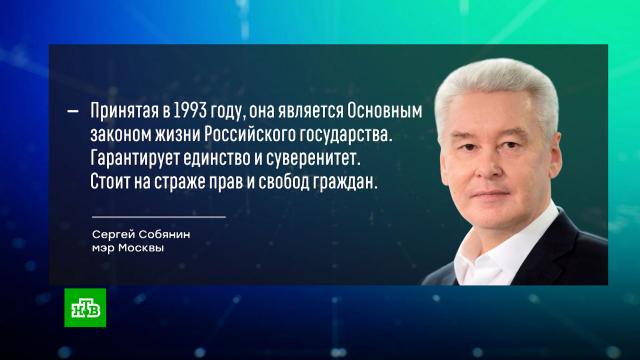 — Принятая в 1993 году, она является Основным законом жизни Российского государства. Гарантирует единство и суверенитет. Стоит на страже прав и свобод граждан.

Сергей Собянин
мэр Москвы

НТВ